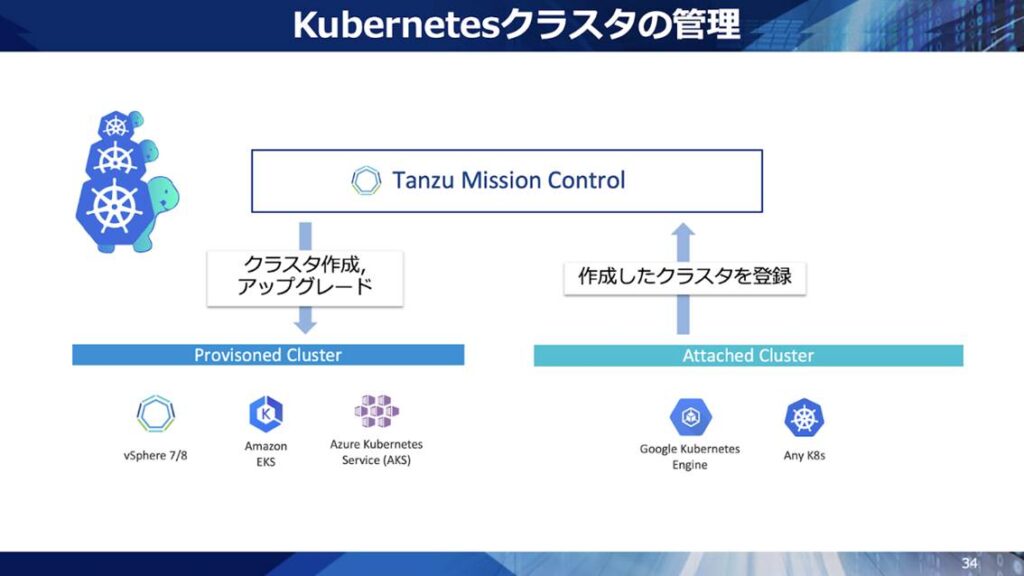 Kubernetesクラスタの管理

Tanzu Mission Control

クラスタ作成, アップグレード

作成したクラスタを登録

Provisoned Cluster

Attached Cluster

vSphere 7/8

Amazon EKS

Azure Kubernetes Service (AKS)

Google Kubernetes Engine

Any K8s

34